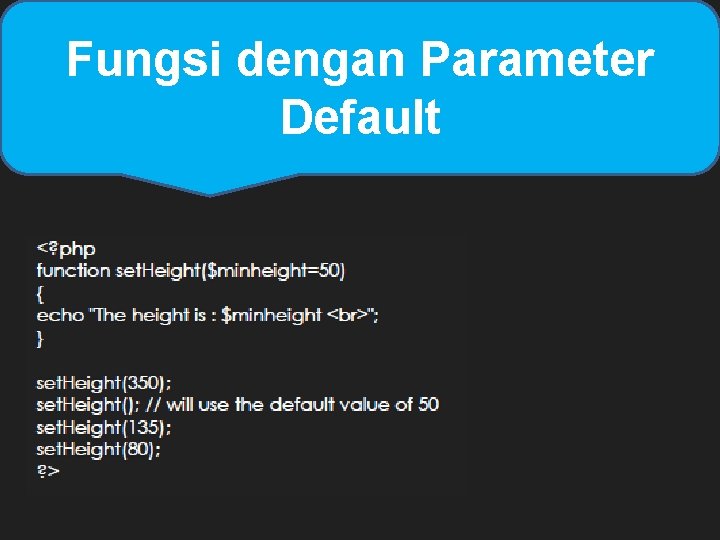 Fungsi dengan Parameter Default

<?php
function setHeight($minheight=50)
{
echo "The height is : $minheight <br>";
}

setHeight(350);
setHeight(); // will use the default value of 50
setHeight(135);
setHeight(80);
?>